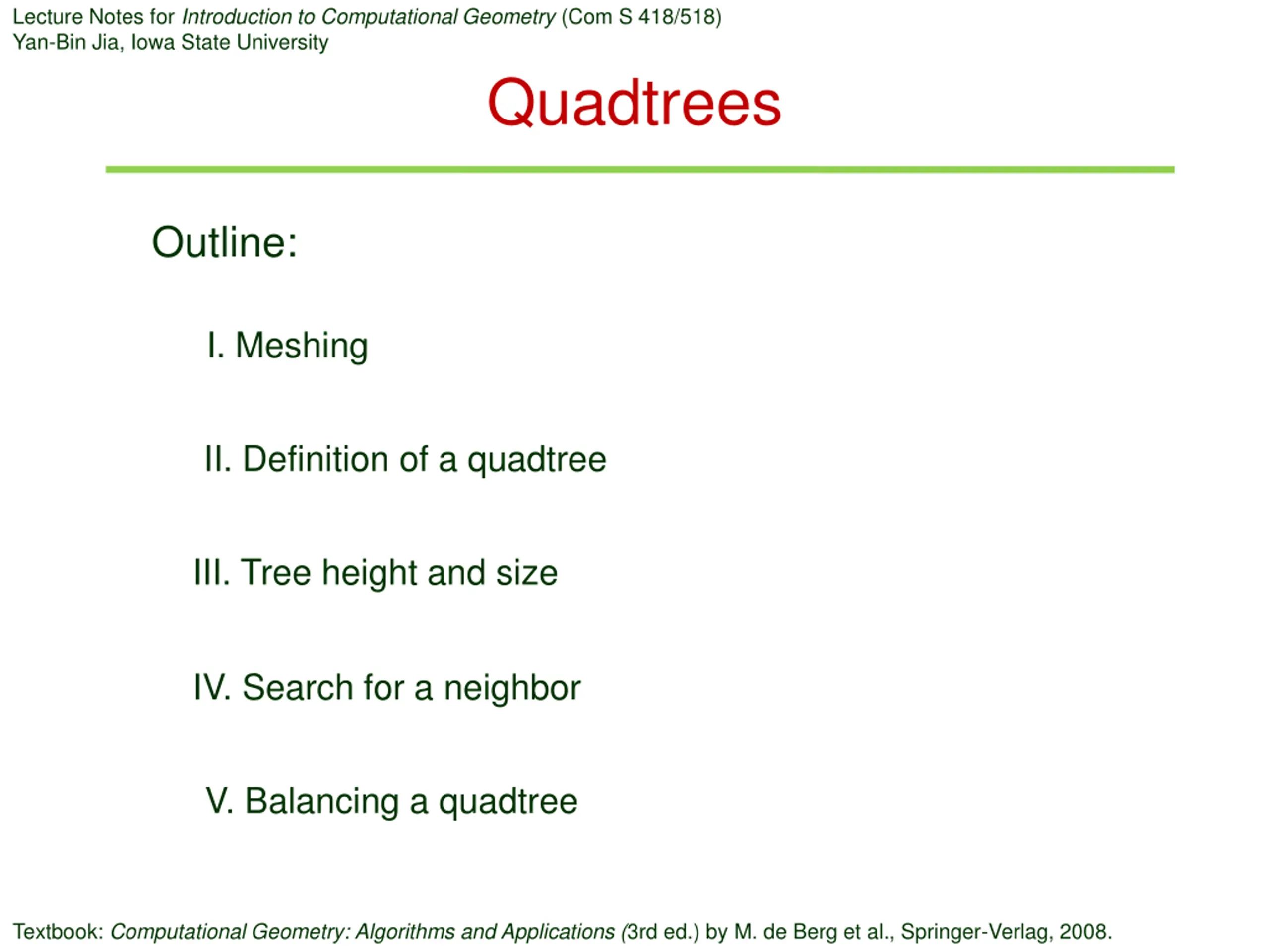 Lecture Notes for Introduction to Computational Geometry (Com S 418/518)
Yan-Bin Jia, Iowa State University

Quadtrees

Outline:

I. Meshing

II. Definition of a quadtree

III. Tree height and size

IV. Search for a neighbor

V. Balancing a quadtree

Textbook: Computational Geometry: Algorithms and Applications (3rd ed.) by M. de Berg et al., Springer-Verlag, 2008.